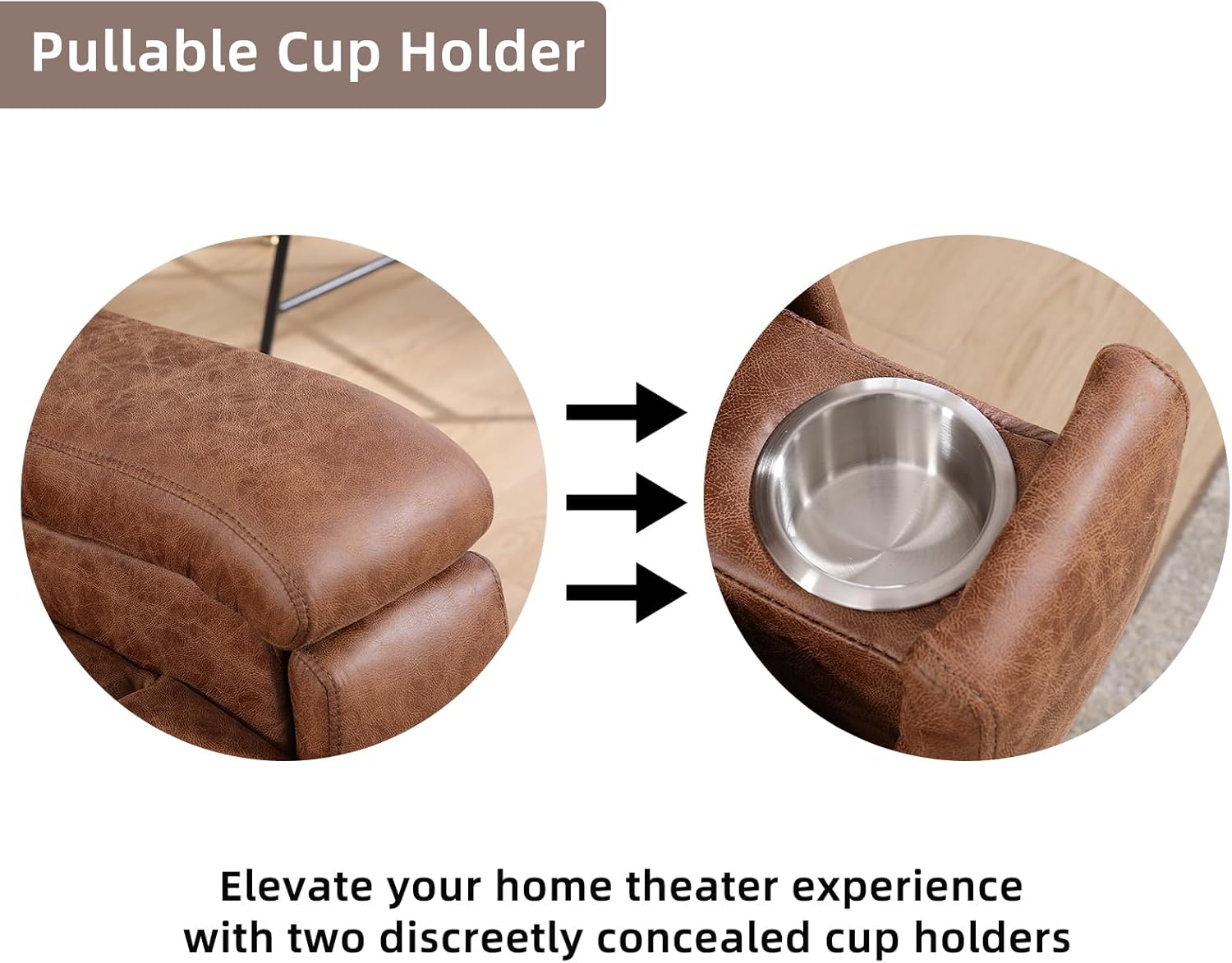 Pullable Cup Holder

Elevate your home theater experience with two discreetly concealed cup holders